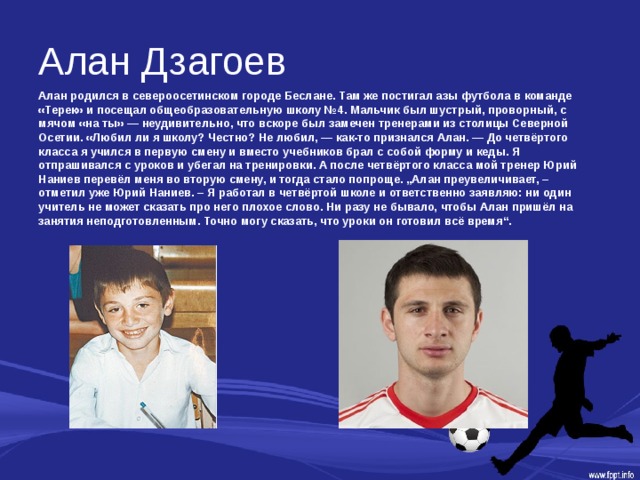 Алан Дзагоев

Алан родился в североосетинском городе Беслане. Там же постигал азы футбола в команде «Терек» и посещал общеобразовательную школу №4. Мальчик был шустрый, проворный, с мячом «на ты» — неудивительно, что вскоре был замечен тренерами из столицы Северной Осетии. «Любил ли я школу? Честно? Не любил, — как-то признался Алан. — До четвёртого класса я учился в первую смену и вместо учебников брал с собой форму и кеды. Я отпрашивался с уроков и убегал на тренировки. А после четвёртого класса мой тренер Юрий Наниев перевёл меня во вторую смену, и тогда стало попроще. „Алан преувеличивает, – отметил уже Юрий Наниев. – Я работал в четвёртой школе и ответственно заявляю: ни один учитель не может сказать про него плохое слово. Ни разу не бывало, чтобы Алан пришёл на занятия неподготовленным. Точно могу сказать, что уроки он готовил всё время“.

www.fppt.info